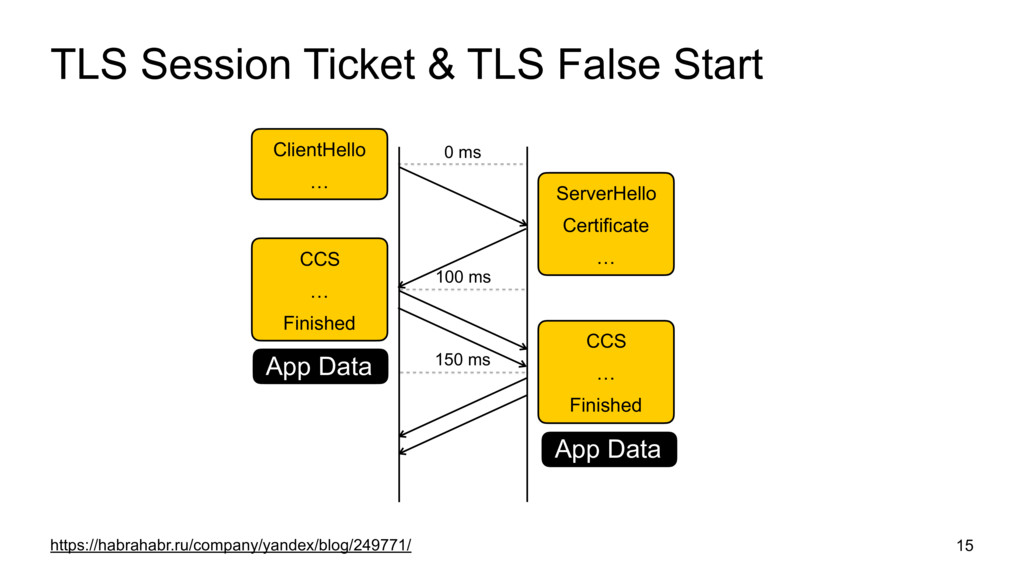 TLS Session Ticket & TLS False Start

ClientHello
…

0 ms

ServerHello
Certificate
…

CCS
…
Finished

100 ms

App Data

150 ms

CCS
…
Finished

App Data

https://habrahabr.ru/company/yandex/blog/249771/

15